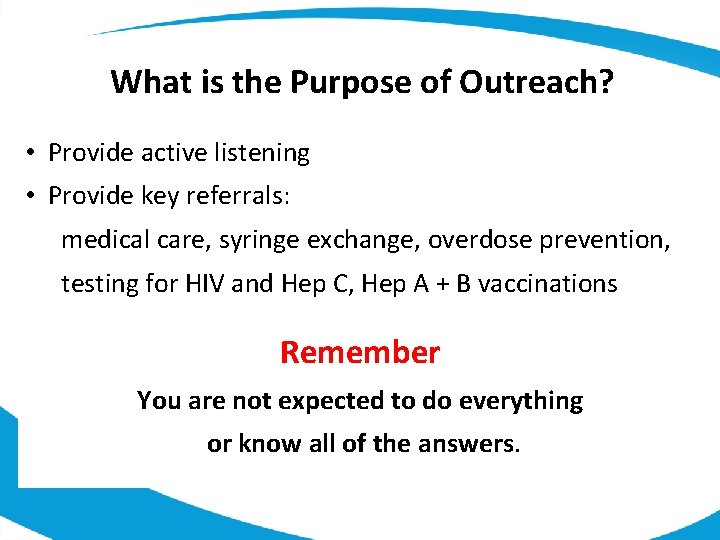 What is the Purpose of Outreach?

• Provide active listening
• Provide key referrals:
medical care, syringe exchange, overdose prevention, testing for HIV and Hep C, Hep A + B vaccinations

Remember

You are not expected to do everything or know all of the answers.